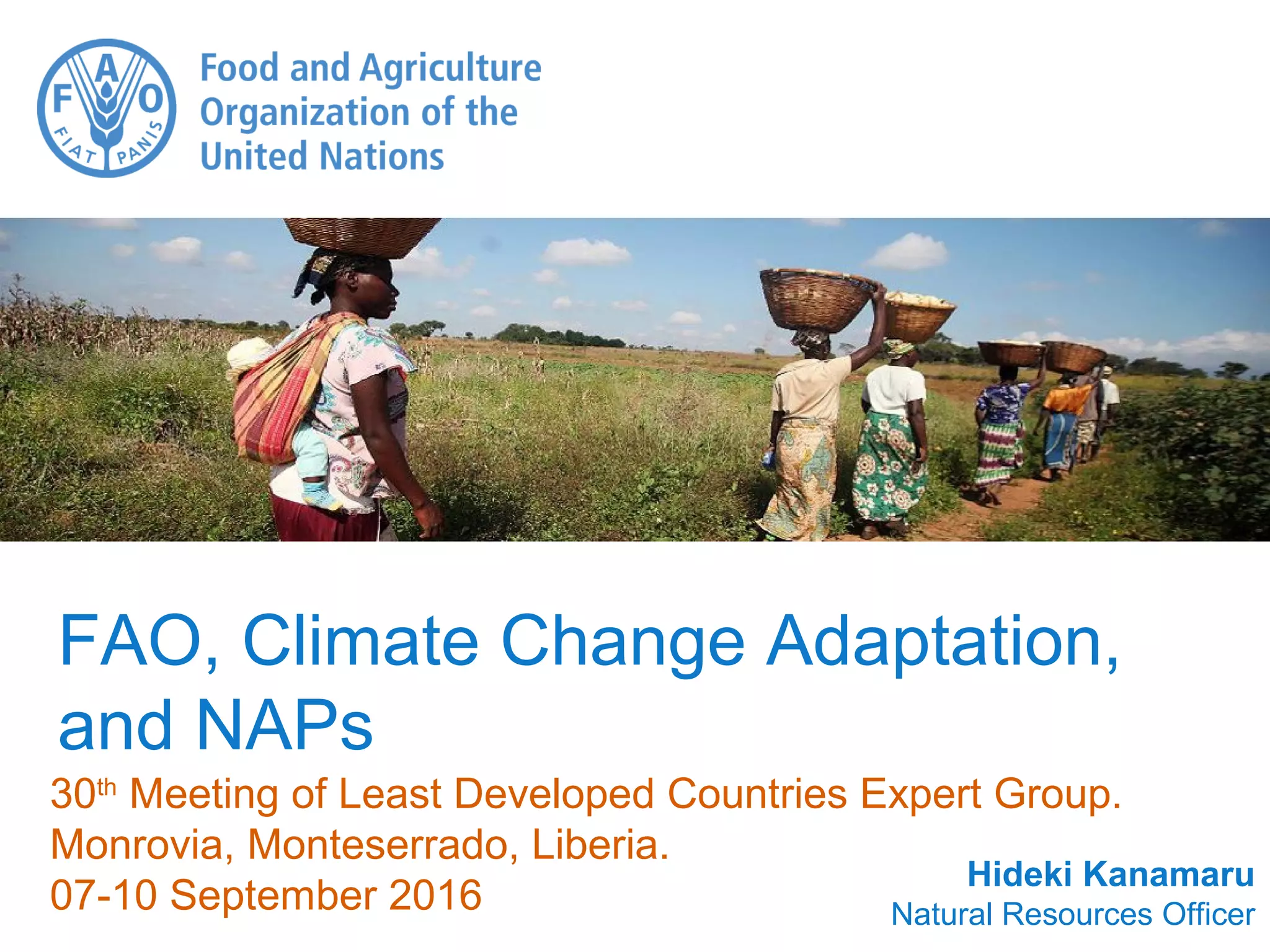 F A O
FIAT PANIS
Food and Agriculture Organization of the United Nations

FAO, Climate Change Adaptation, and NAPs

30$^{th}$ Meeting of Least Developed Countries Expert Group.
Monrovia, Monteserrado, Liberia.
07-10 September 2016

Hideki Kanamaru
Natural Resources Officer